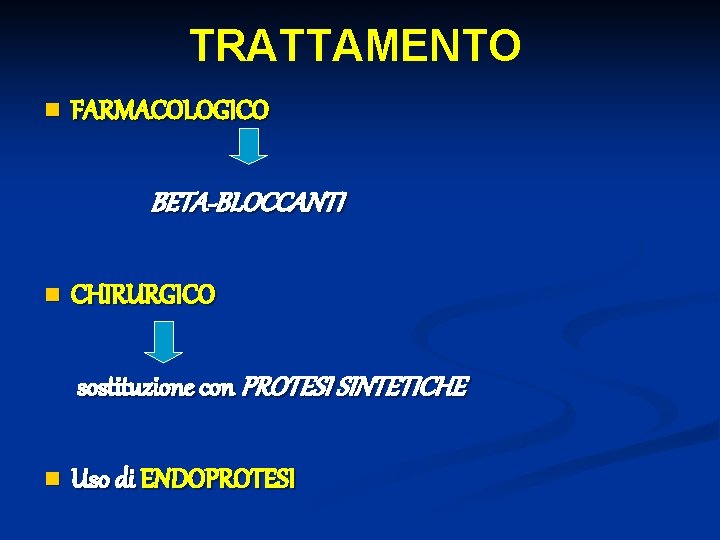 TRATTAMENTO

FARMACOLOGICO

BETA-BLOCCANTI

CHIRURGICO

sostituzione con PROTESI SINTETICHE

Uso di ENDOPROTESI